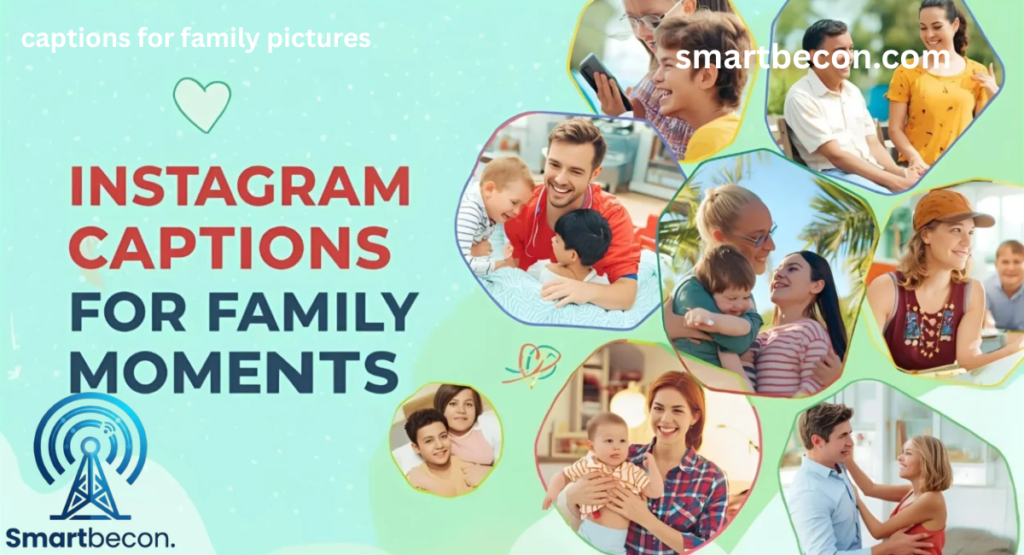 captions for family pictures

smartbecon.com

INSTAGRAM CAPTIONS FOR FAMILY MOMENTS

Smartbecon.